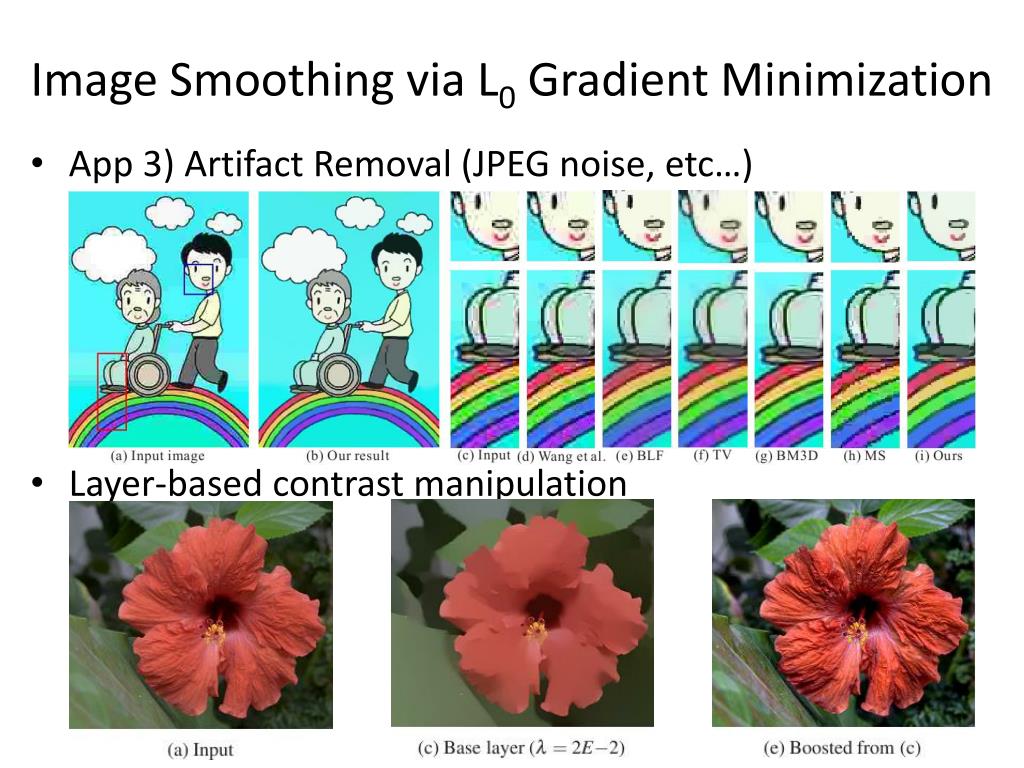 Image Smoothing via $L_0$ Gradient Minimization

• App 3) Artifact Removal (JPEG noise, etc…)

(a) Input image (b) Our result (c) Input (d) Wang et al. (e) BLF (f) TV (g) BM3D (h) MS (i) Ours

• Layer-based contrast manipulation

(a) Input (c) Base layer ($\lambda = 2E{-}2$) (e) Boosted from (c)